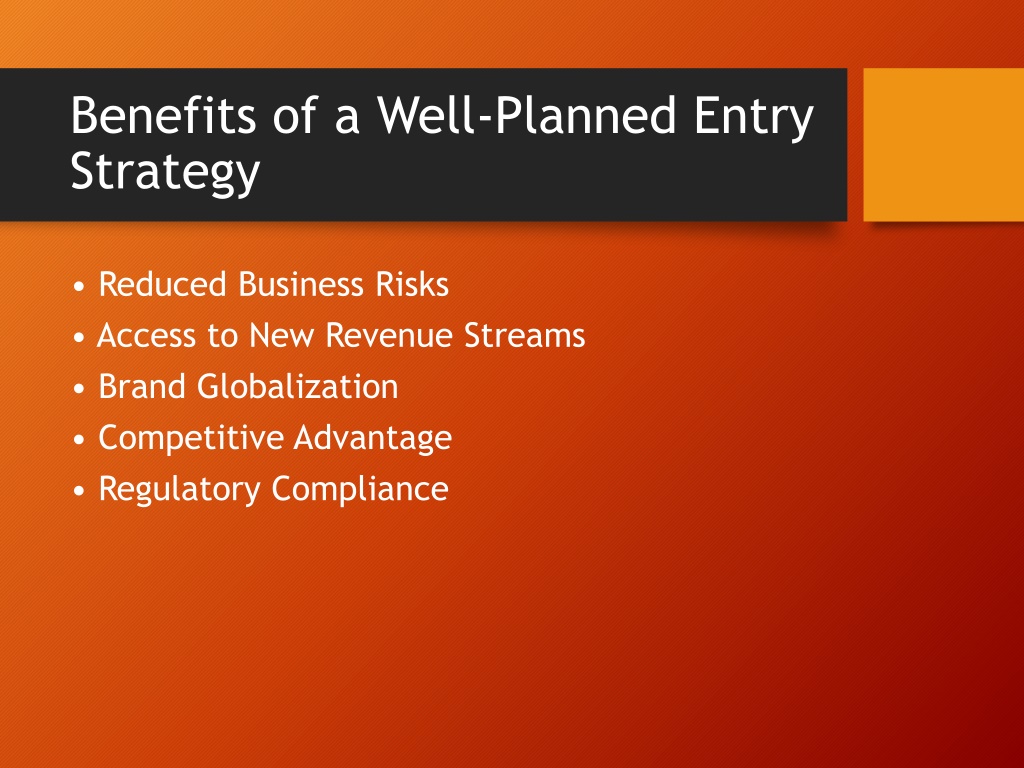 Benefits of a Well-Planned Entry Strategy

• Reduced Business Risks
• Access to New Revenue Streams
• Brand Globalization
• Competitive Advantage
• Regulatory Compliance